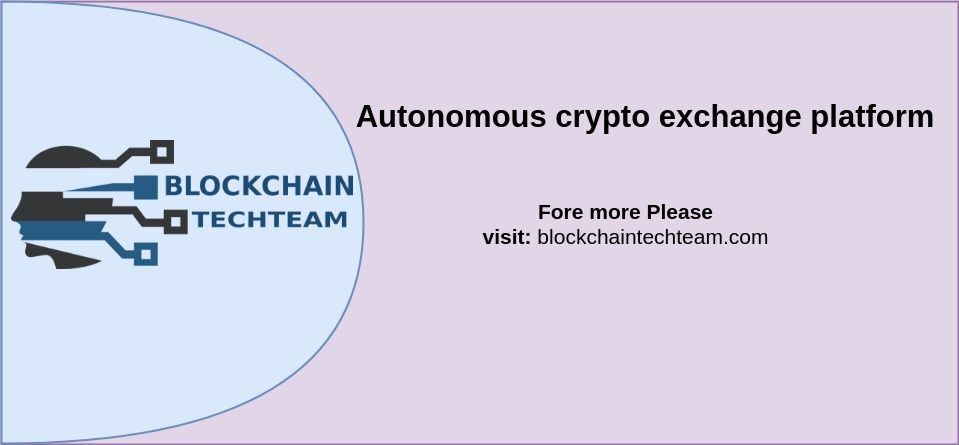 BLOCKCHAIN
TECHTEAM

Autonomous crypto exchange platform

Fore more Please
visit: blockchaintechteam.com